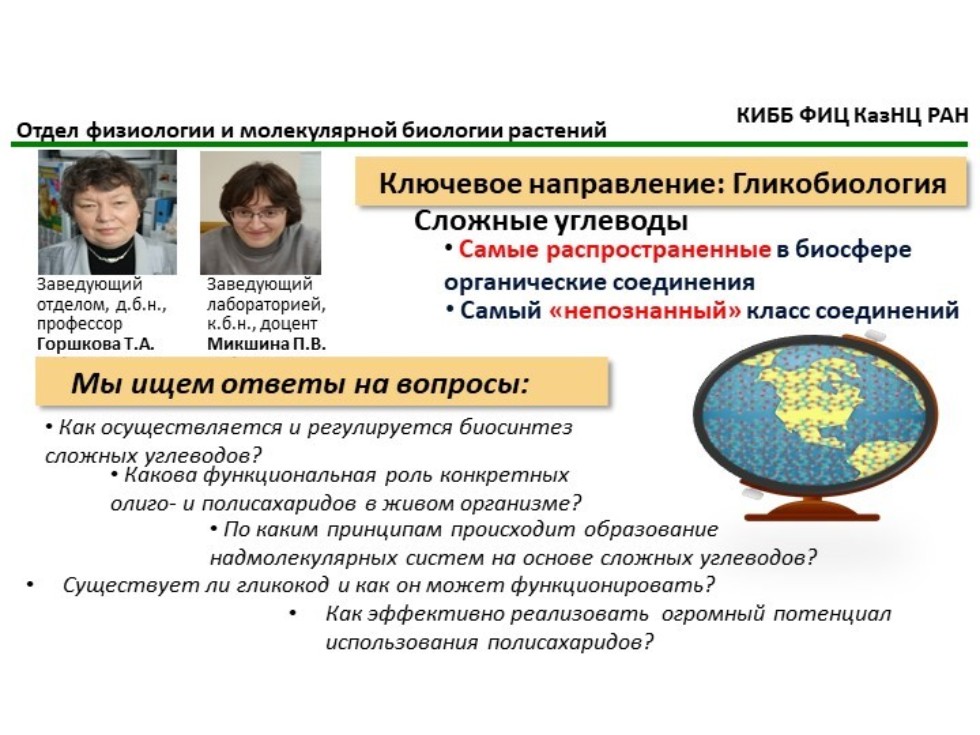 КИББ ФИЦ КазНЦ РАН

Отдел физиологии и молекулярной биологии растений

Заведующий отделом, д.б.н., профессор Горшкова Т.А.

Заведующий лабораторией, к.б.н., доцент Микшина П.В.

Ключевое направление: Гликобиология

Сложные углеводы

• Самые распространенные в биосфере органические соединения

• Самый «непознанный» класс соединений

Мы ищем ответы на вопросы:

• Как осуществляется и регулируется биосинтез сложных углеводов?

• Какова функциональная роль конкретных олиго- и полисахаридов в живом организме?

• По каким принципам происходит образование надмолекулярных систем на основе сложных углеводов?

• Существует ли гликокод и как он может функционировать?

• Как эффективно реализовать огромный потенциал использования полисахаридов?